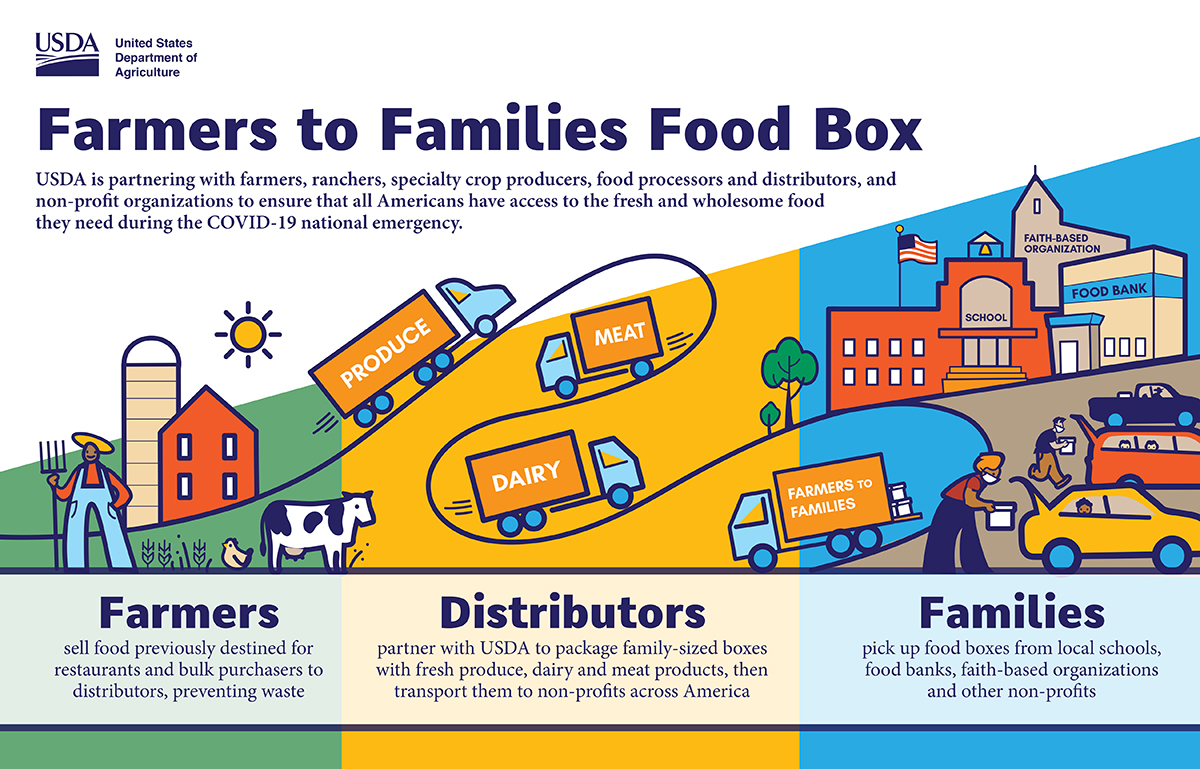 USDA United States Department of Agriculture

Farmers to Families Food Box

USDA is partnering with farmers, ranchers, specialty crop producers, food processors and distributors, and non-profit organizations to ensure that all Americans have access to the fresh and wholesome food they need during the COVID-19 national emergency.

PRODUCE

MEAT

DAIRY

FARMERS TO FAMILIES

FAITH-BASED ORGANIZATION

SCHOOL

FOOD BANK

Farmers

sell food previously destined for restaurants and bulk purchasers to distributors, preventing waste

Distributors

partner with USDA to package family-sized boxes with fresh produce, dairy and meat products, then transport them to non-profits across America

Families

pick up food boxes from local schools, food banks, faith-based organizations and other non-profits